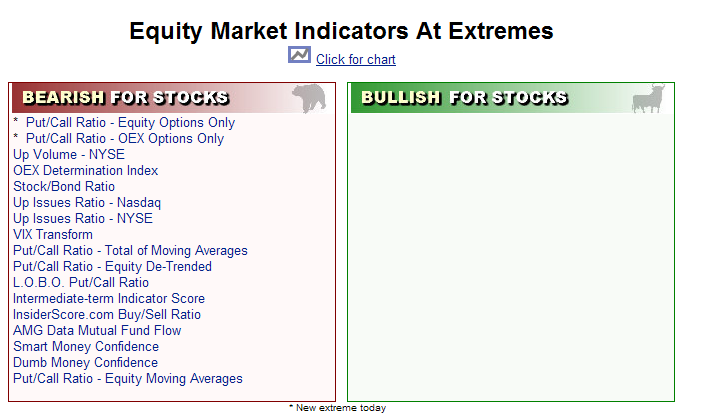 Equity Market Indicators At Extremes

Click for chart

BEARISH FOR STOCKS

* Put/Call Ratio - Equity Options Only
* Put/Call Ratio - OEX Options Only
Up Volume - NYSE
OEX Determination Index
Stock/Bond Ratio
Up Issues Ratio - Nasdaq
Up Issues Ratio - NYSE
VIX Transform
Put/Call Ratio - Total of Moving Averages
Put/Call Ratio - Equity De-Trended
L.O.B.O. Put/Call Ratio
Intermediate-term Indicator Score
InsiderScore.com Buy/Sell Ratio
AMG Data Mutual Fund Flow
Smart Money Confidence
Dumb Money Confidence
Put/Call Ratio - Equity Moving Averages

BULLISH FOR STOCKS

* New extreme today